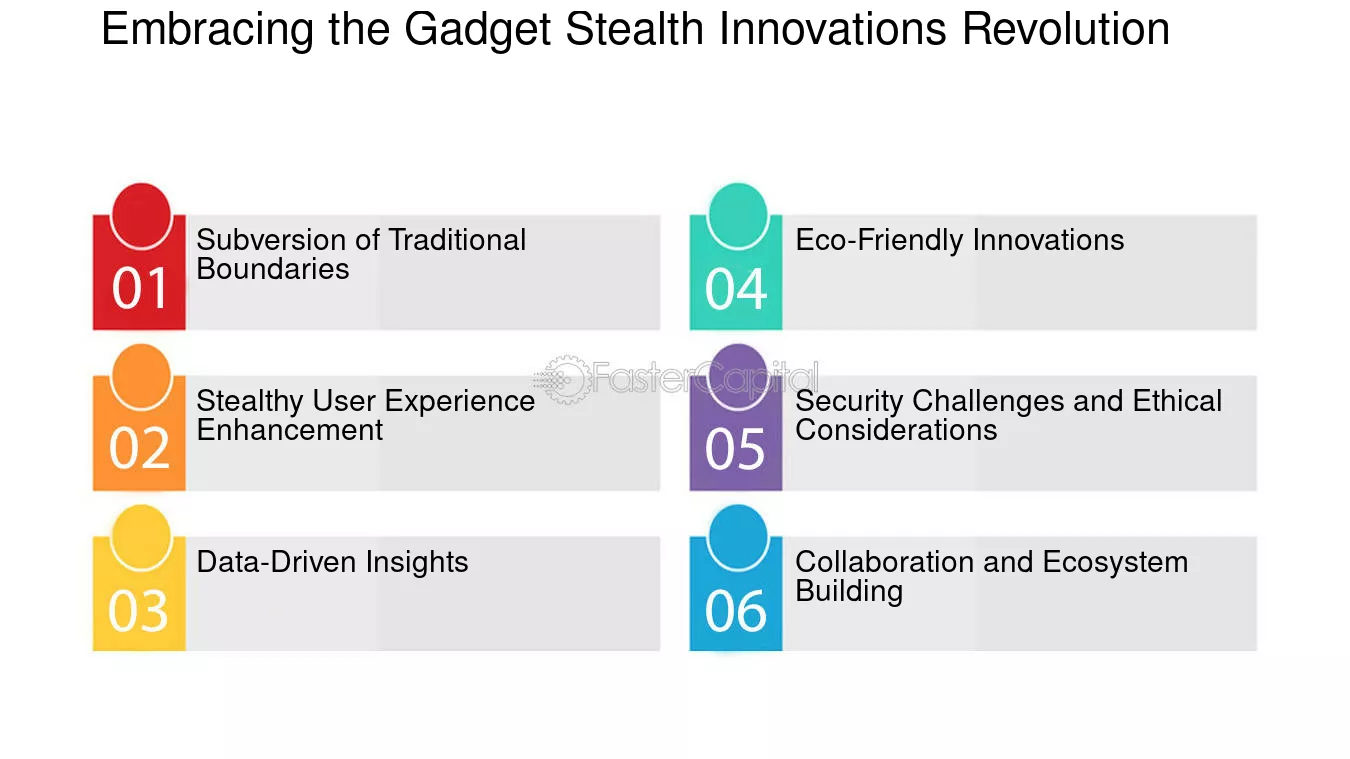 Embracing the Gadget Stealth Innovations Revolution

01 Subversion of Traditional Boundaries

02 Stealthy User Experience Enhancement

03 Data-Driven Insights

04 Eco-Friendly Innovations

05 Security Challenges and Ethical Considerations

06 Collaboration and Ecosystem Building

FasterCapital